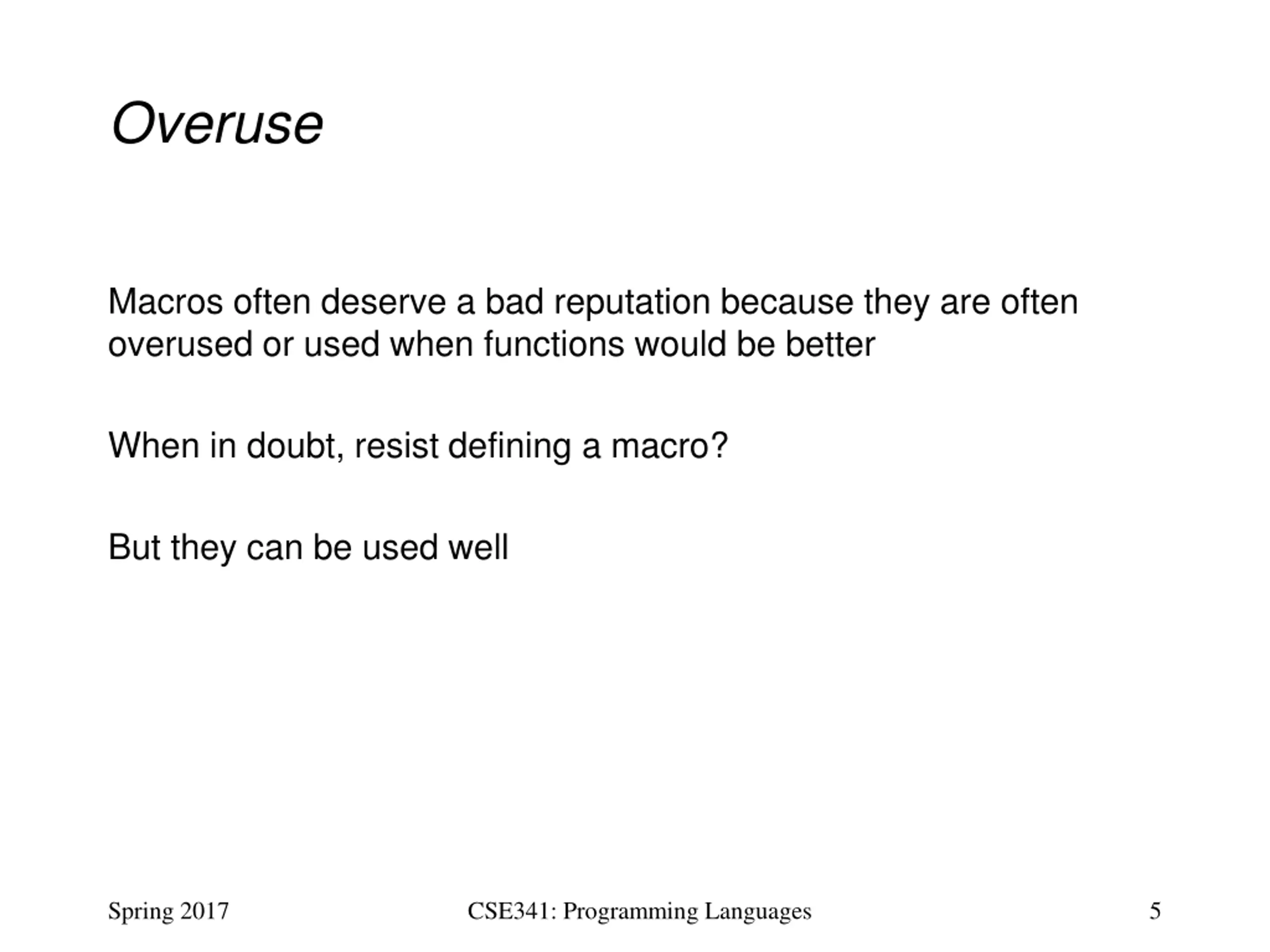 Overuse

Macros often deserve a bad reputation because they are often overused or used when functions would be better

When in doubt, resist defining a macro?

But they can be used well

Spring 2017

CSE341: Programming Languages

5